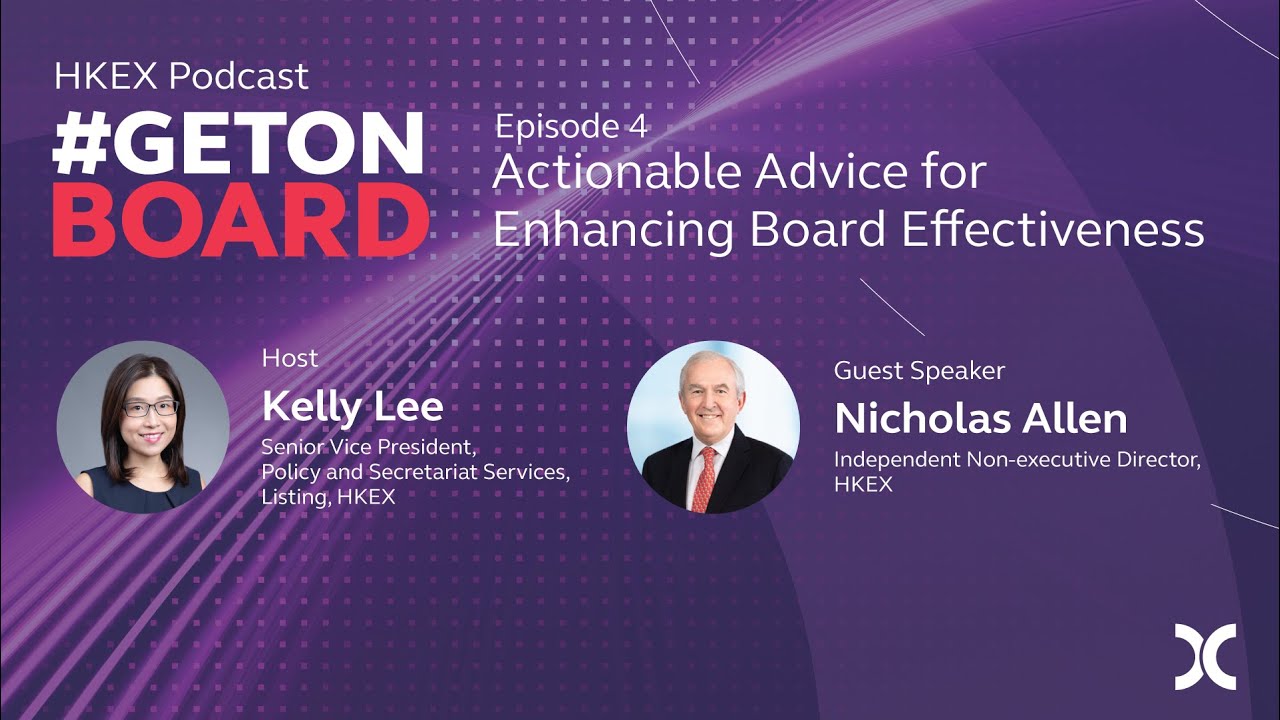 HKEX Podcast
#GETON
BOARD

Episode 4
Actionable Advice for Enhancing Board Effectiveness

Host
Kelly Lee
Senior Vice President, Policy and Secretariat Services, Listing, HKEX

Guest Speaker
Nicholas Allen
Independent Non-executive Director, HKEX